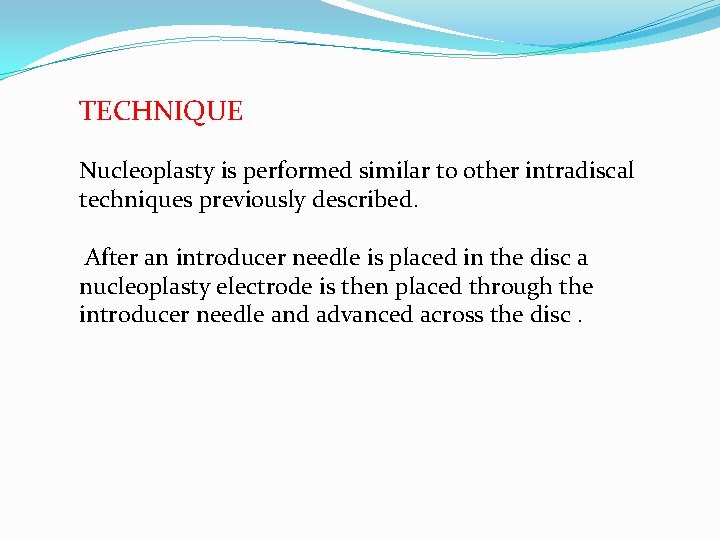 TECHNIQUE

Nucleoplasty is performed similar to other intradiscal techniques previously described.

After an introducer needle is placed in the disc a nucleoplasty electrode is then placed through the introducer needle and advanced across the disc .